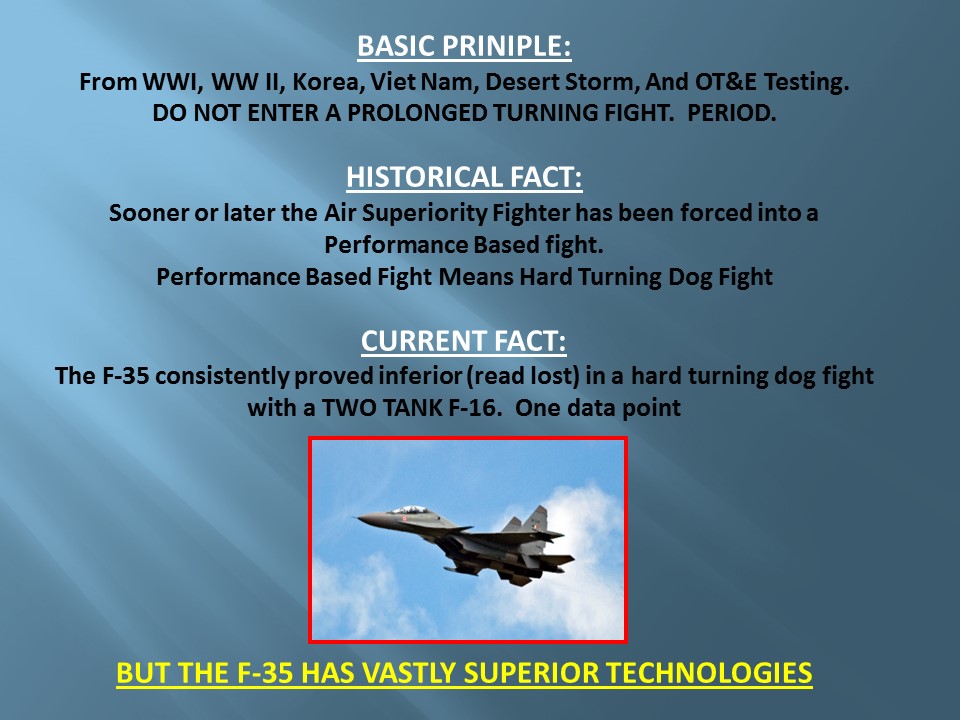 BASIC PRINIPLE:
From WWI, WW II, Korea, Viet Nam, Desert Storm, And OT&E Testing.
DO NOT ENTER A PROLONGED TURNING FIGHT. PERIOD.

HISTORICAL FACT:
Sooner or later the Air Superiority Fighter has been forced into a Performance Based fight.
Performance Based Fight Means Hard Turning Dog Fight

CURRENT FACT:
The F-35 consistently proved inferior (read lost) in a hard turning dog fight with a TWO TANK F-16. One data point

BUT THE F-35 HAS VASTLY SUPERIOR TECHNOLOGIES